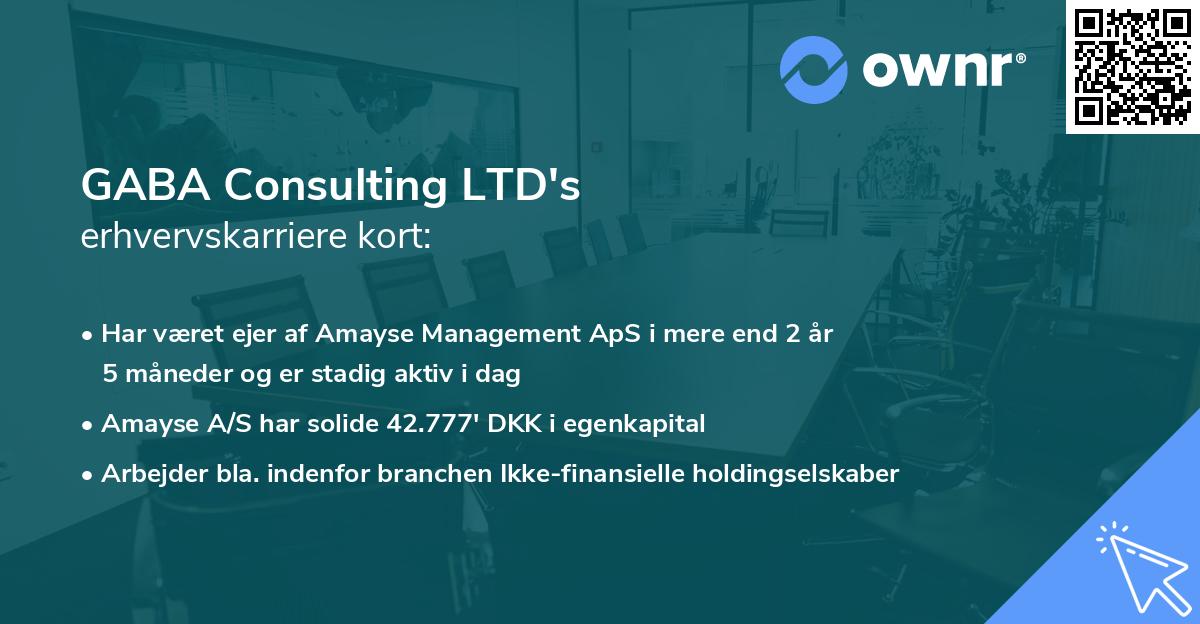 ownr®

GABA Consulting LTD's
erhvervskarriere kort:

• Har været ejer af Amayse Management ApS i mere end 2 år 5 måneder og er stadig aktiv i dag
• Amayse A/S har solide 42.777' DKK i egenkapital
• Arbejder bla. indenfor branchen Ikke-finansielle holdingselskaber